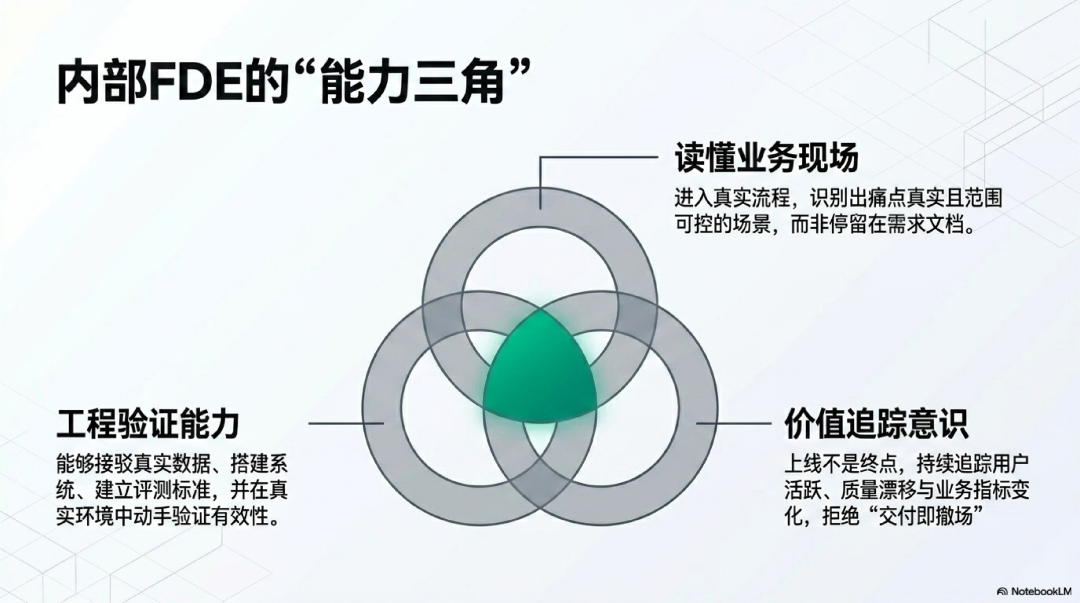 内部FDE的“能力三角”

读懂业务现场

进入真实流程，识别出痛点真实且范围可控的场景，而非停留在需求文档。

工程验证能力

能够接驳真实数据、搭建系统、建立评测标准，并在真实环境中动手验证有效性。

价值追踪意识

上线不是终点，持续追踪用户活跃、质量漂移与业务指标变化，拒绝“交付即撤场”

NotebookLM